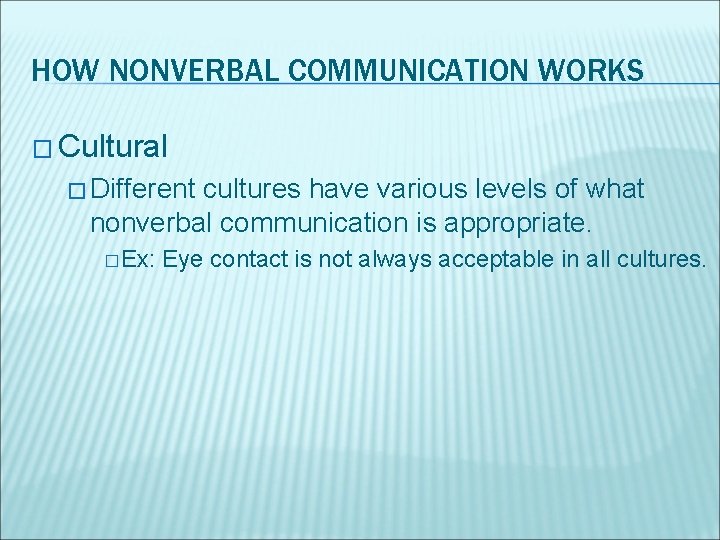 HOW NONVERBAL COMMUNICATION WORKS

□ Cultural

□ Different cultures have various levels of what nonverbal communication is appropriate.

□ Ex: Eye contact is not always acceptable in all cultures.